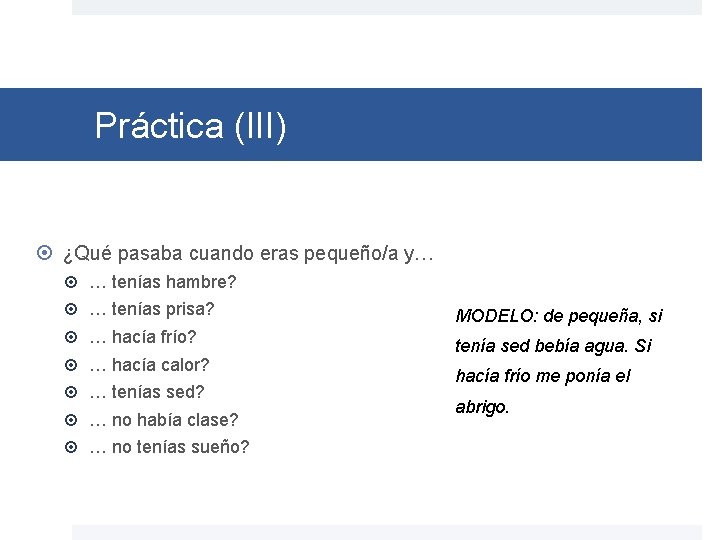 Práctica (III)

¿Qué pasaba cuando eras pequeño/a y…

… tenías hambre?

… tenías prisa?

… hacía frío?

… hacía calor?

… tenías sed?

… no había clase?

… no tenías sueño?

MODELO: de pequeña, si tenía sed bebía agua. Si hacía frío me ponía el abrigo.